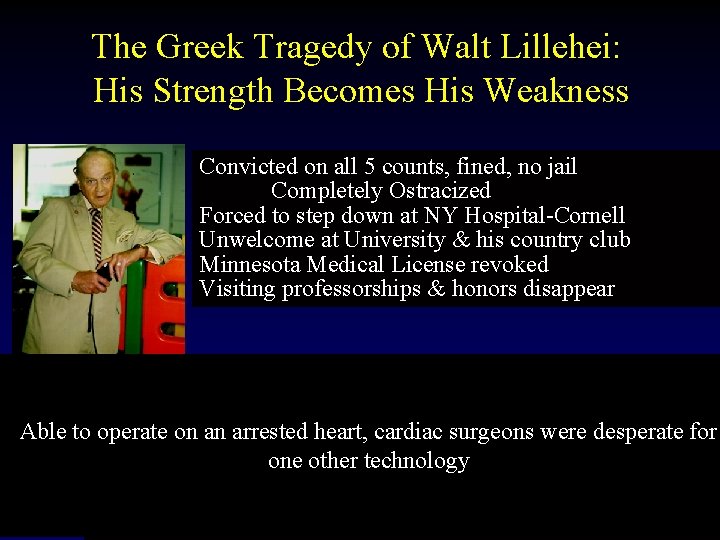 The Greek Tragedy of Walt Lillehei:
His Strength Becomes His Weakness

Convicted on all 5 counts, fined, no jail
Completely Ostracized
Forced to step down at NY Hospital-Cornell
Unwelcome at University & his country club
Minnesota Medical License revoked
Visiting professorships & honors disappear

Able to operate on an arrested heart, cardiac surgeons were desperate for one other technology